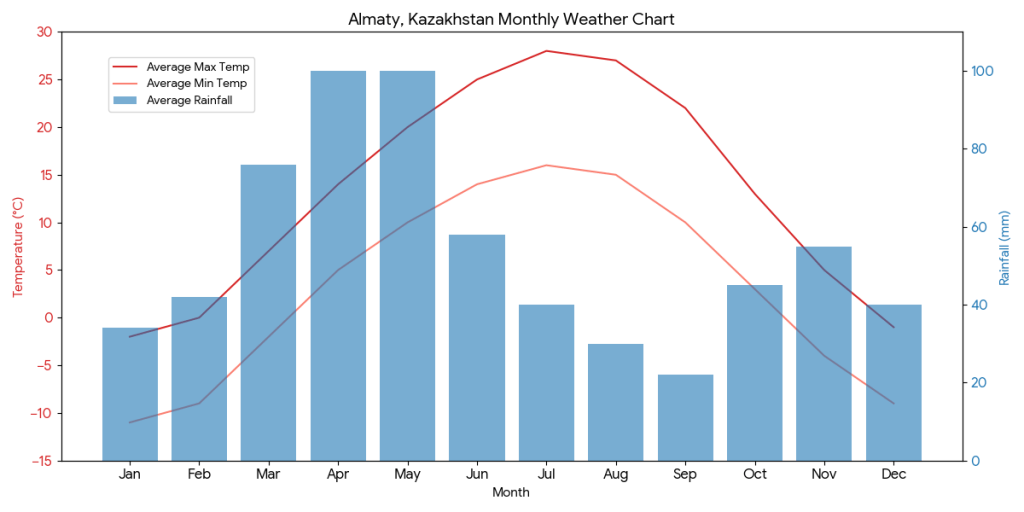 Almaty, Kazakhstan Monthly Weather Chart

Average Max Temp
Average Min Temp
Average Rainfall

Temperature (°C)

30
25
20
15
10
5
0
−5
−10
−15

Rainfall (mm)

100
80
60
40
20
0

Jan Feb Mar Apr May Jun Jul Aug Sep Oct Nov Dec

Month